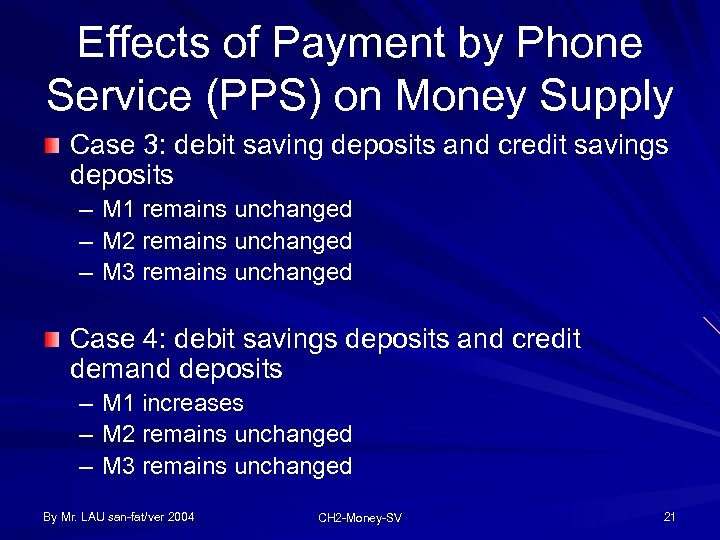 Effects of Payment by Phone Service (PPS) on Money Supply

Case 3: debit saving deposits and credit savings deposits
– M1 remains unchanged
– M2 remains unchanged
– M3 remains unchanged

Case 4: debit savings deposits and credit demand deposits
– M1 increases
– M2 remains unchanged
– M3 remains unchanged

By Mr. LAU san-fat/ver 2004
CH2-Money-SV
21